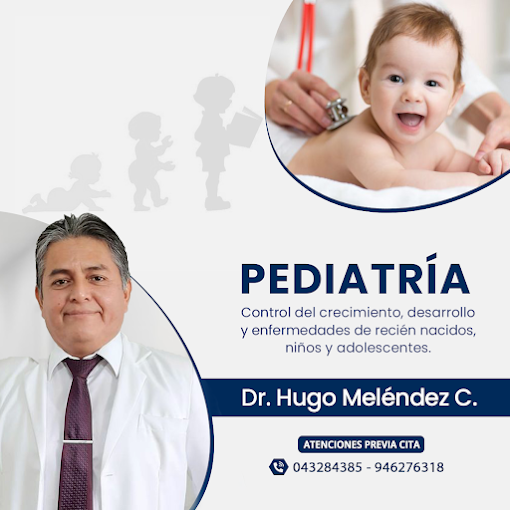 PEDIATRÍA

Control del crecimiento, desarrollo y enfermedades de recién nacidos, niños y adolescentes.

Dr. Hugo Meléndez C.

ATENCIONES PREVIA CITA

043284385 - 946276318